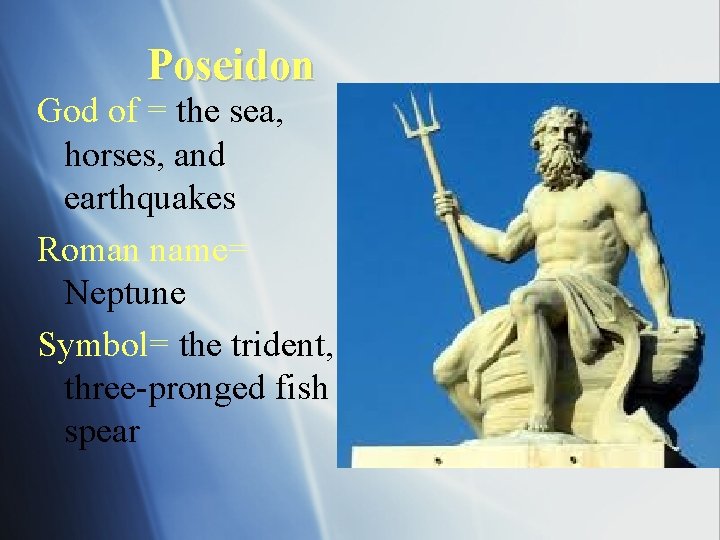 Poseidon

God of = the sea, horses, and earthquakes

Roman name= Neptune

Symbol= the trident, three-pronged fish spear